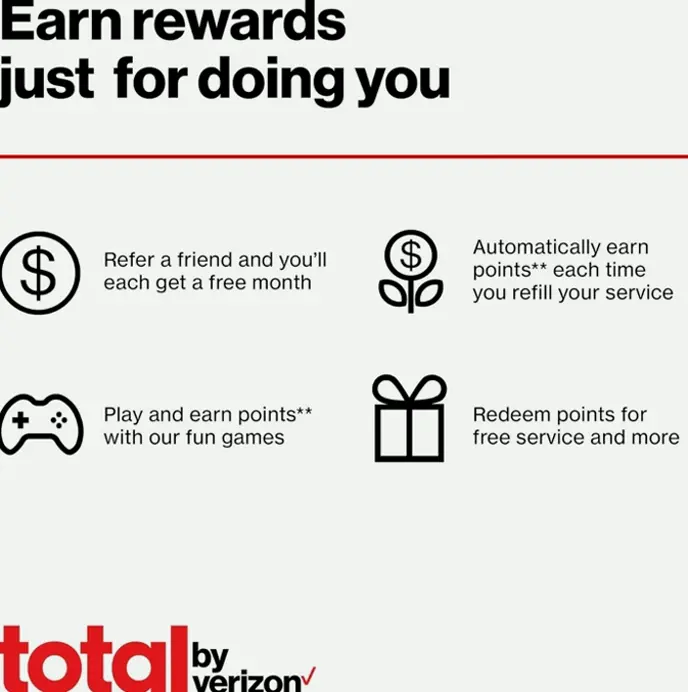 Earn rewards just for doing you

Refer a friend and you'll each get a free month

Automatically earn points** each time you refill your service

Play and earn points** with our fun games

Redeem points for free service and more

total by verizon